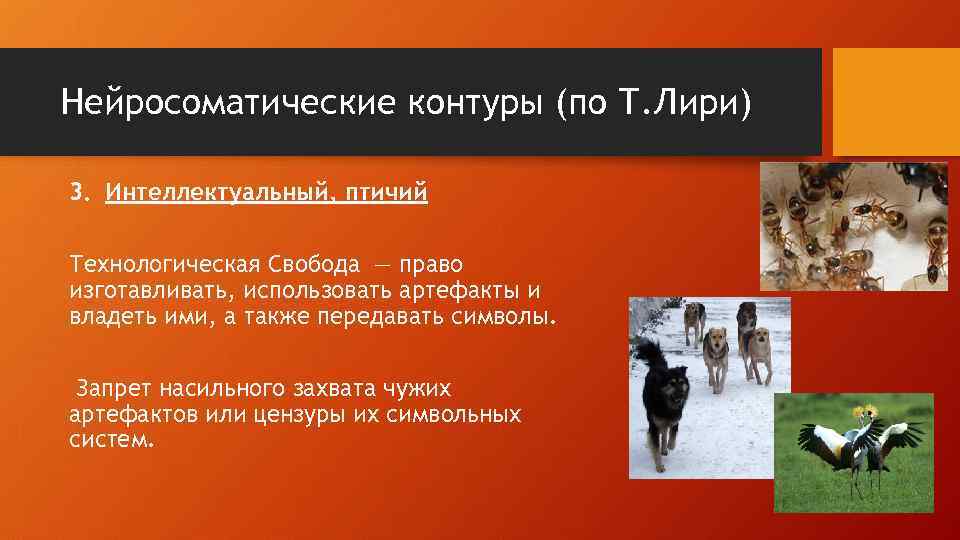 Нейросоматические контуры (по Т.Лири)

3. Интеллектуальный, птичий

Технологическая Свобода — право изготавливать, использовать артефакты и владеть ими, а также передавать символы.

Запрет насильного захвата чужих артефактов или цензуры их символьных систем.